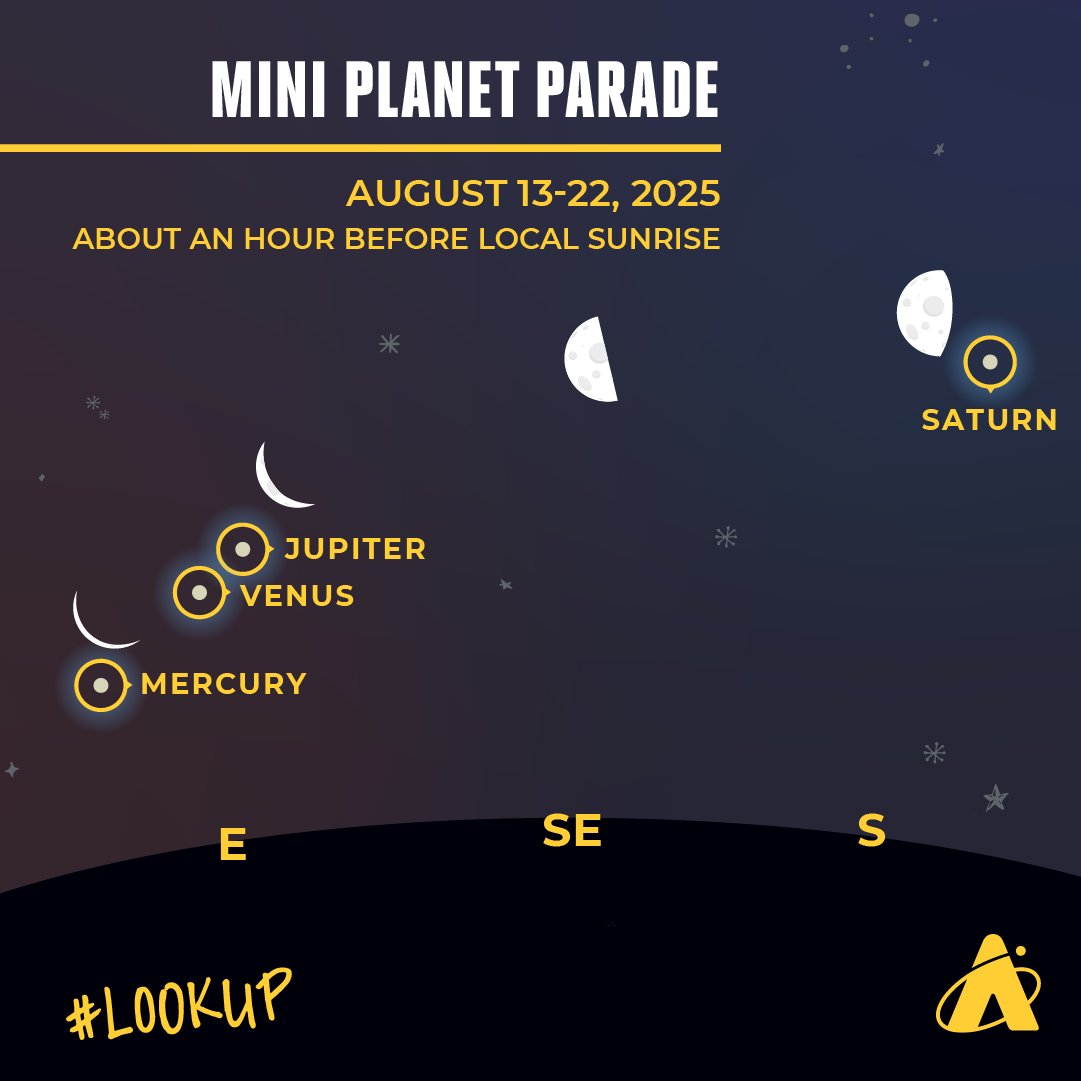 MINI PLANET PARADE

AUGUST 13-22, 2025
ABOUT AN HOUR BEFORE LOCAL SUNRISE

SATURN

JUPITER
VENUS
MERCURY

E
SE
S

#LOOKUP